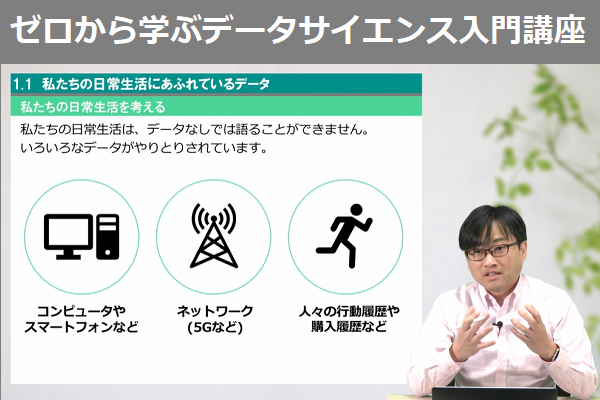 ゼロから学ぶデータサイエンス入門講座

1.1 私たちの日常生活にあふれているデータ

私たちの日常生活を考える

私たちの日常生活は、データなしでは語ることができません。
いろいろなデータがやりとりされています。

コンピュータや
スマートフォンなど

ネットワーク
(5Gなど)

人々の行動履歴や
購入履歴など